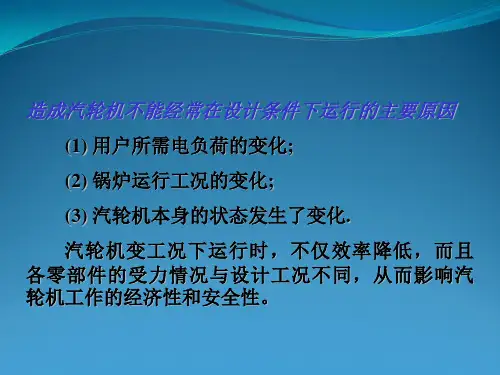 造成汽轮机不能经常在设计条件下运行的主要原因

(1) 用户所需电负荷的变化;

(2) 锅炉运行工况的变化;

(3) 汽轮机本身的状态发生了变化.

汽轮机变工况下运行时，不仅效率降低，而且各零部件的受力情况与设计工况不同，从而影响汽轮机工作的经济性和安全性。